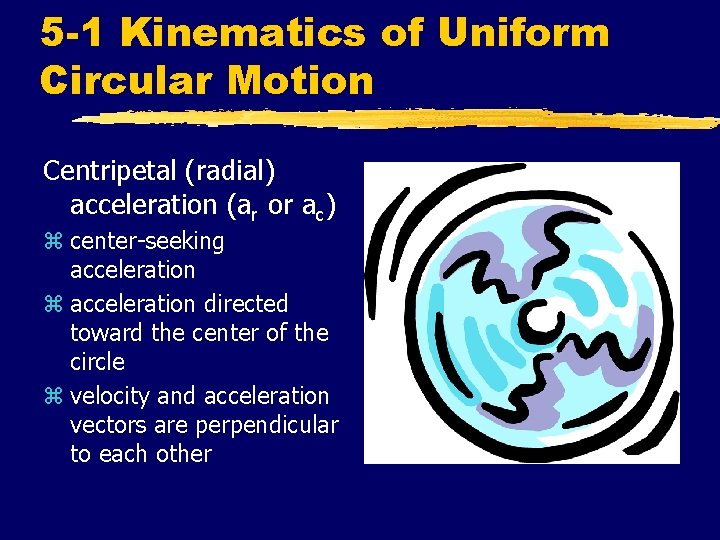 5-1 Kinematics of Uniform Circular Motion

Centripetal (radial) acceleration ($a_r$ or $a_c$)

⌘ center-seeking acceleration

⌘ acceleration directed toward the center of the circle

⌘ velocity and acceleration vectors are perpendicular to each other